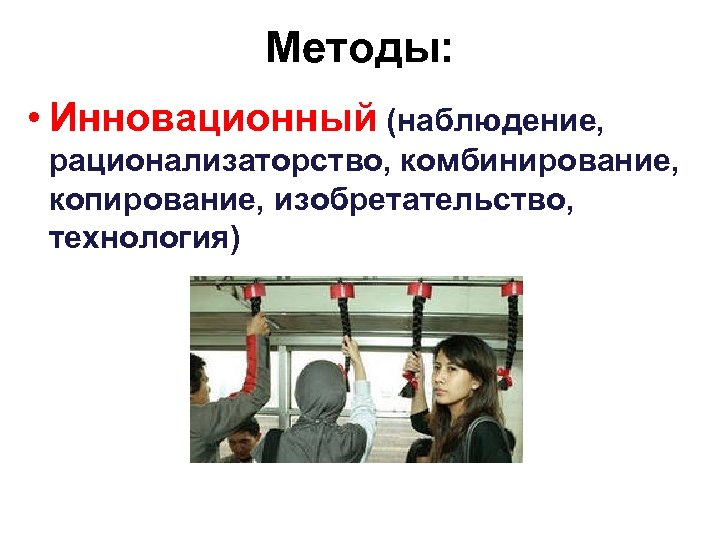 Методы:

• Инновационный (наблюдение, рационализаторство, комбинирование, копирование, изобретательство, технология)